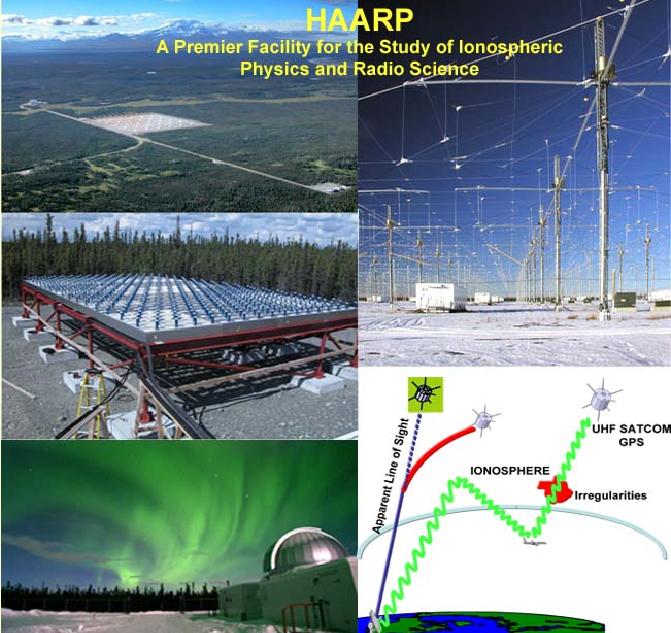 HAARP
A Premier Facility for the Study of Ionospheric Physics and Radio Science

Apparent Line of Sight
UHF SATCOM
GPS
IONOSPHERE
Irregularities